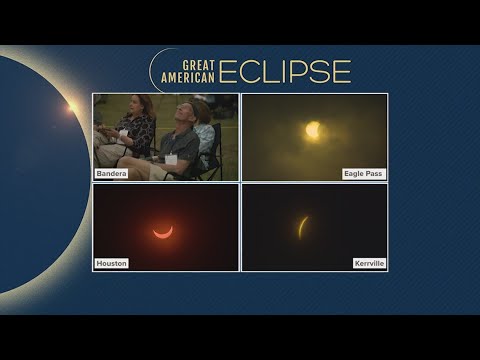 GREAT AMERICAN ECLIPSE

Bandera

Eagle Pass

Houston

Kerrville